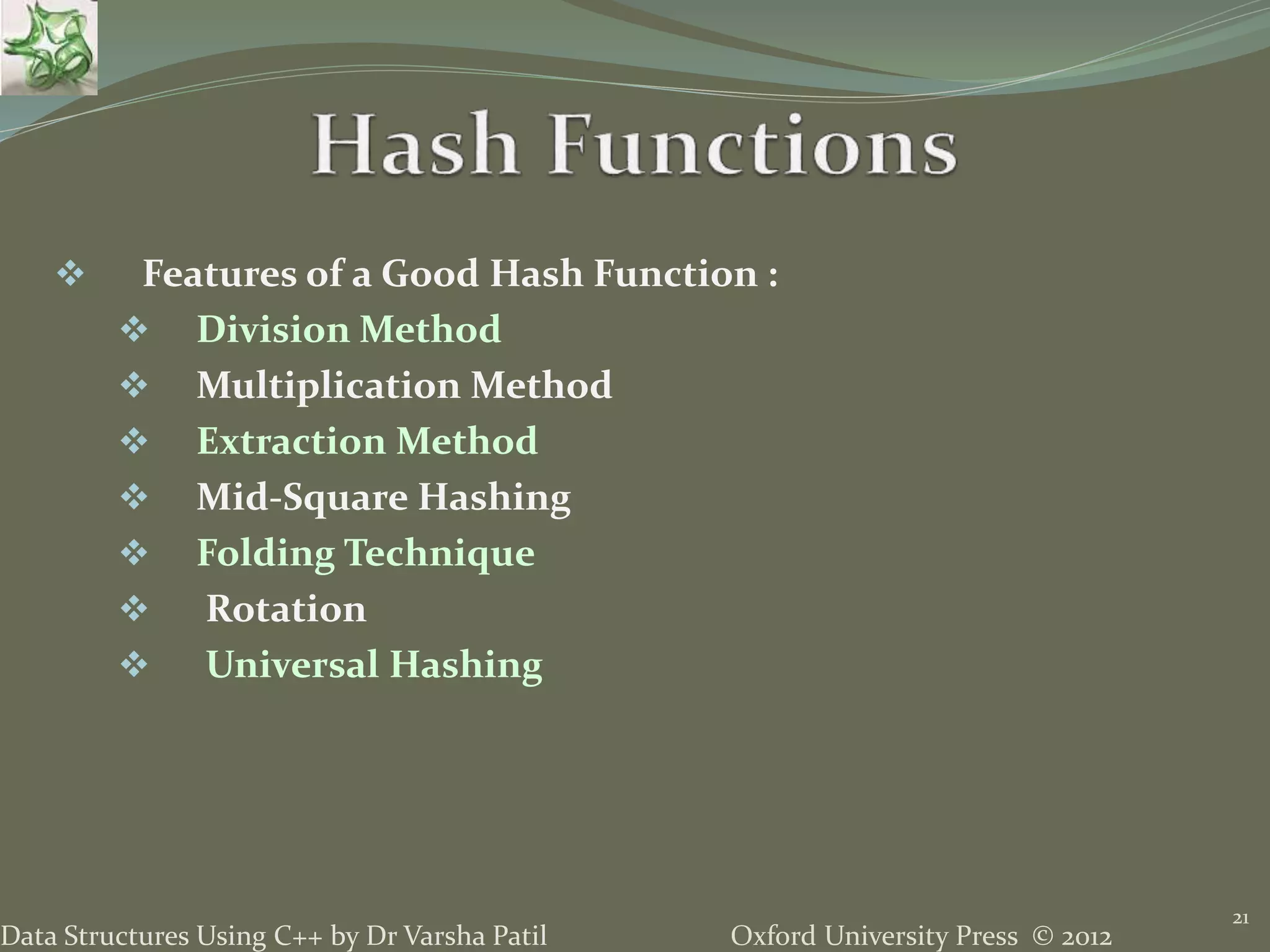 Hash Functions

❖ Features of a Good Hash Function :
❖ Division Method
❖ Multiplication Method
❖ Extraction Method
❖ Mid-Square Hashing
❖ Folding Technique
❖ Rotation
❖ Universal Hashing

Data Structures Using C++ by Dr Varsha Patil Oxford University Press © 2012 21